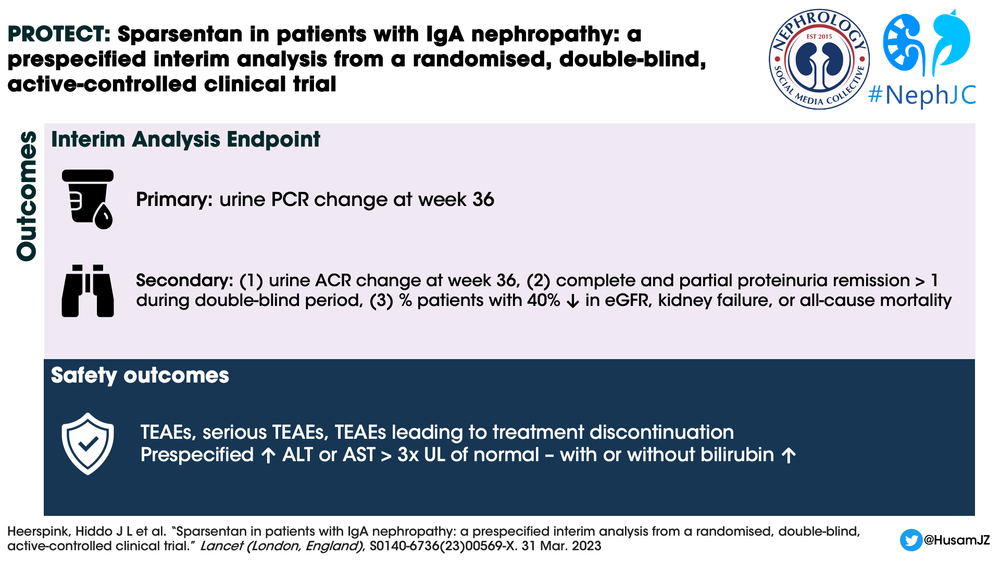 PROTECT: Sparsentan in patients with IgA nephropathy: a prespecified interim analysis from a randomised, double-blind, active-controlled clinical trial

NEPHROLOGY
EST 2015
SOCIAL MEDIA COLLECTIVE

#NephJC

Outcomes

Interim Analysis Endpoint

Primary: urine PCR change at week 36

Secondary: (1) urine ACR change at week 36, (2) complete and partial proteinuria remission > 1 during double-blind period, (3) % patients with 40% ↓ in eGFR, kidney failure, or all-cause mortality

Safety outcomes

TEAEs, serious TEAEs, TEAEs leading to treatment discontinuation
Prespecified ↑ ALT or AST > 3x UL of normal – with or without bilirubin ↑

Heerspink, Hiddo J L et al. "Sparsentan in patients with IgA nephropathy: a prespecified interim analysis from a randomised, double-blind, active-controlled clinical trial." Lancet (London, England), S0140-6736(23)00569-X. 31 Mar. 2023

@HusamJZ